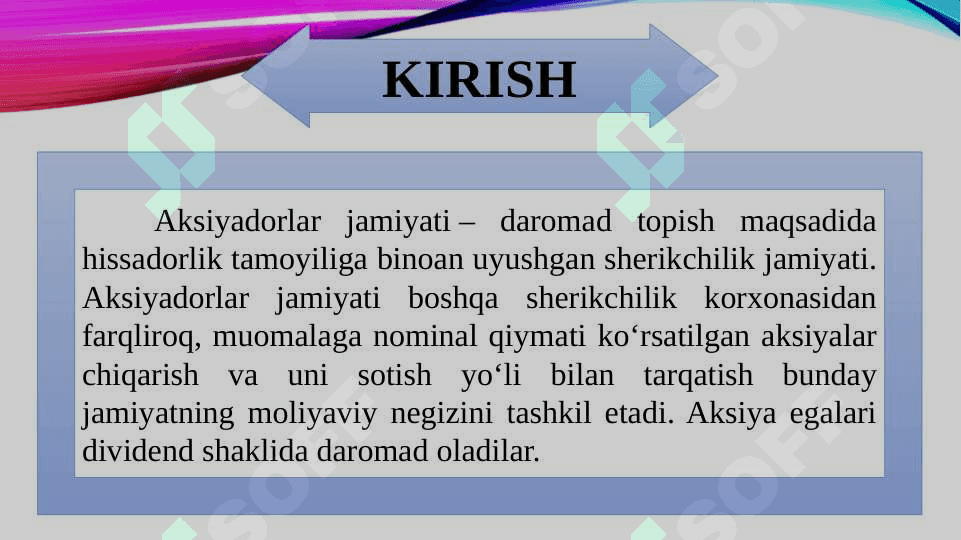 KIRISH

Aksiyadorlar jamiyati – daromad topish maqsadida hissadorlik tamoyiliga binoan uyushgan sherikchilik jamiyati. Aksiyadorlar jamiyati boshqa sherikchilik korxonasidan farqliroq, muomalaga nominal qiymati ko‘rsatilgan aksiyalar chiqarish va uni sotish yo‘li bilan tarqatish bunday jamiyatning moliyaviy negizini tashkil etadi. Aksiya egalari dividend shaklida daromad oladilar.